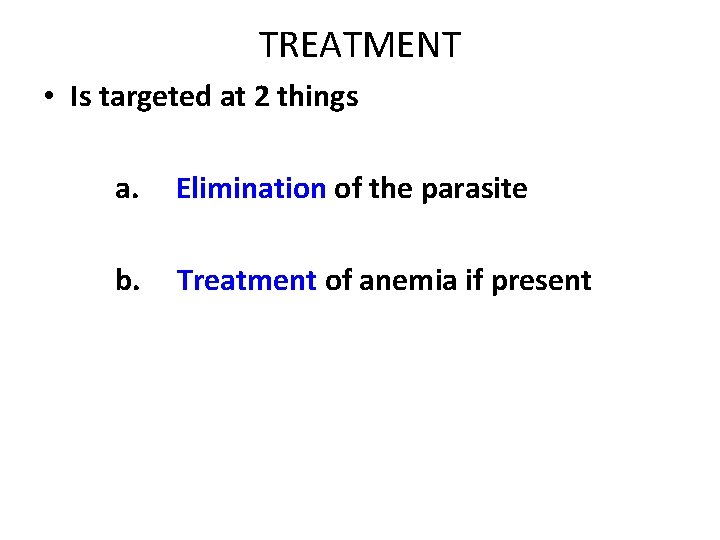 TREATMENT

• Is targeted at 2 things

a. Elimination of the parasite

b. Treatment of anemia if present